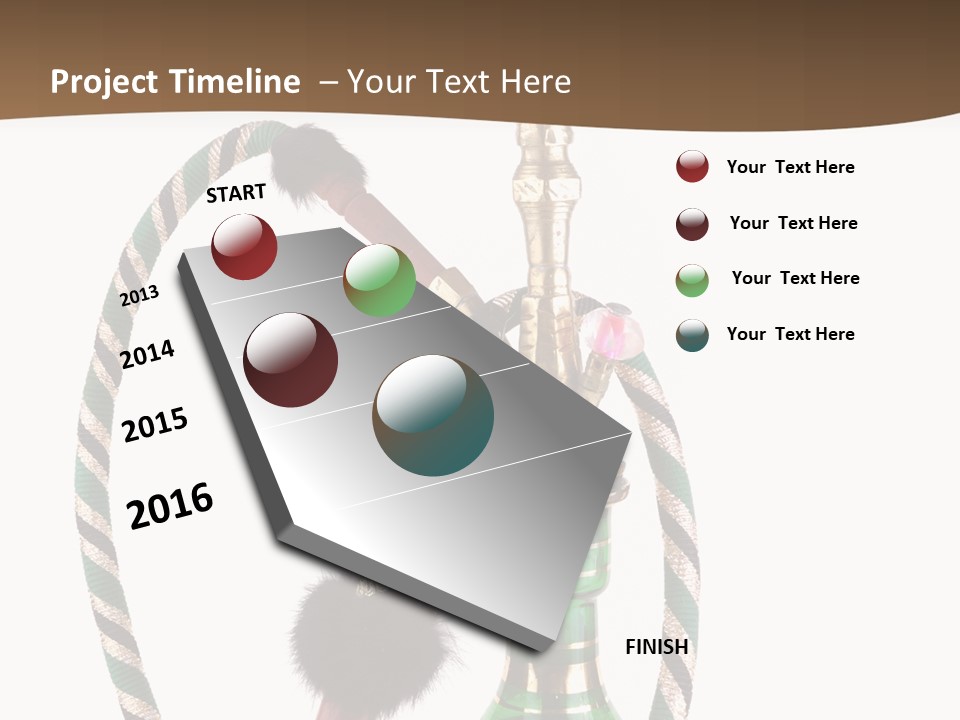 Project Timeline – Your Text Here

START

2013

2014

2015

2016

FINISH

Your Text Here

Your Text Here

Your Text Here

Your Text Here